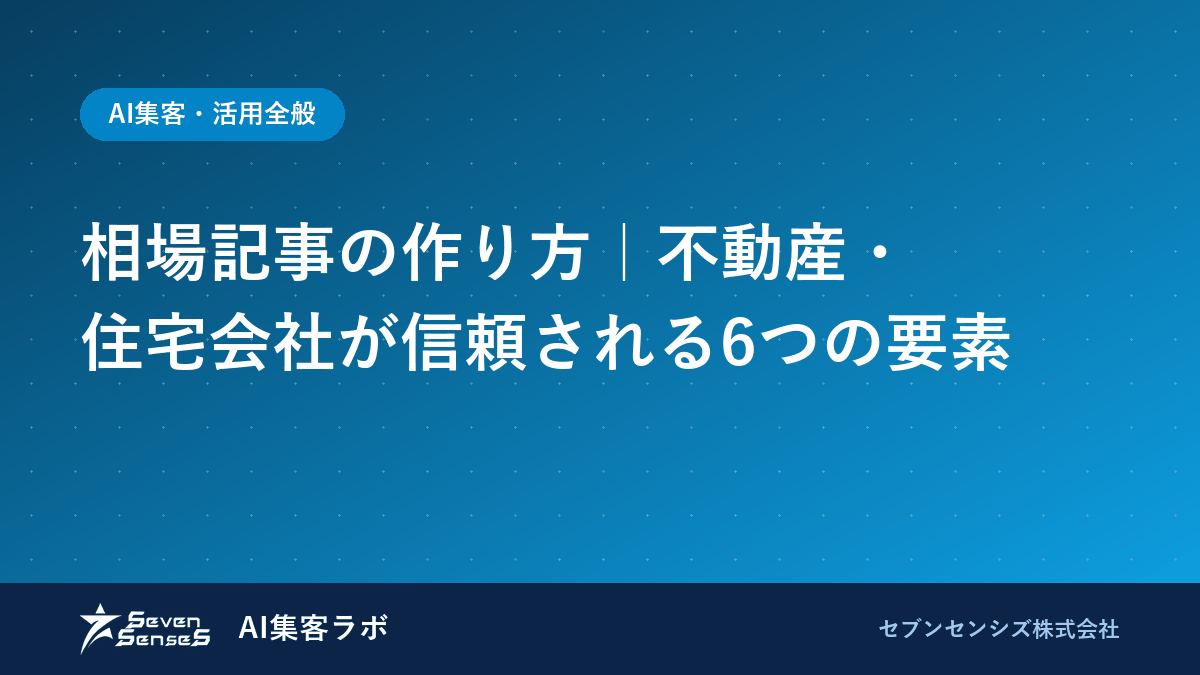 AI集客・活用全般

相場記事の作り方｜不動産・住宅会社が信頼される6つの要素

Seven SenseS AI集客ラボ

セブンセンシズ株式会社